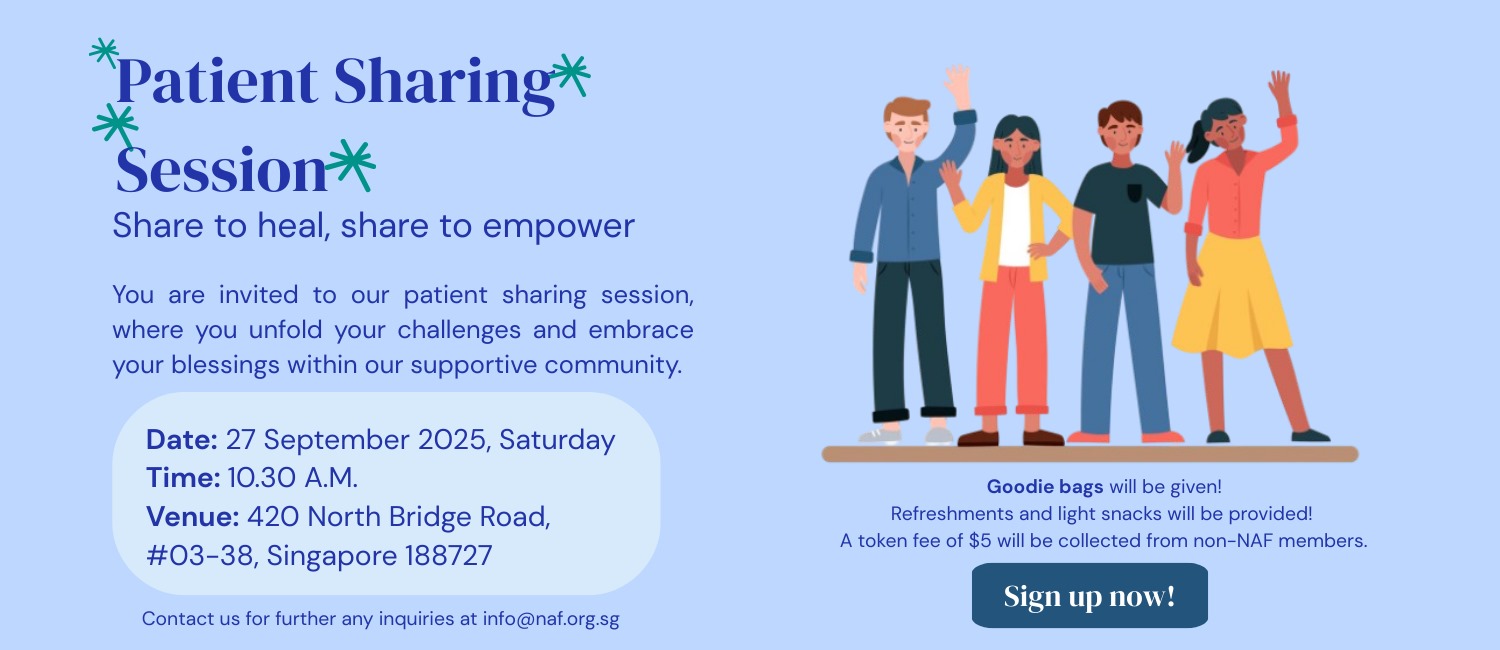 Patient Sharing Session

Share to heal, share to empower

You are invited to our patient sharing session, where you unfold your challenges and embrace your blessings within our supportive community.

Date: 27 September 2025, Saturday
Time: 10.30 A.M.
Venue: 420 North Bridge Road, #03-38, Singapore 188727

Contact us for further any inquiries at info@naf.org.sg

Goodie bags will be given!
Refreshments and light snacks will be provided!
A token fee of $5 will be collected from non-NAF members.

Sign up now!